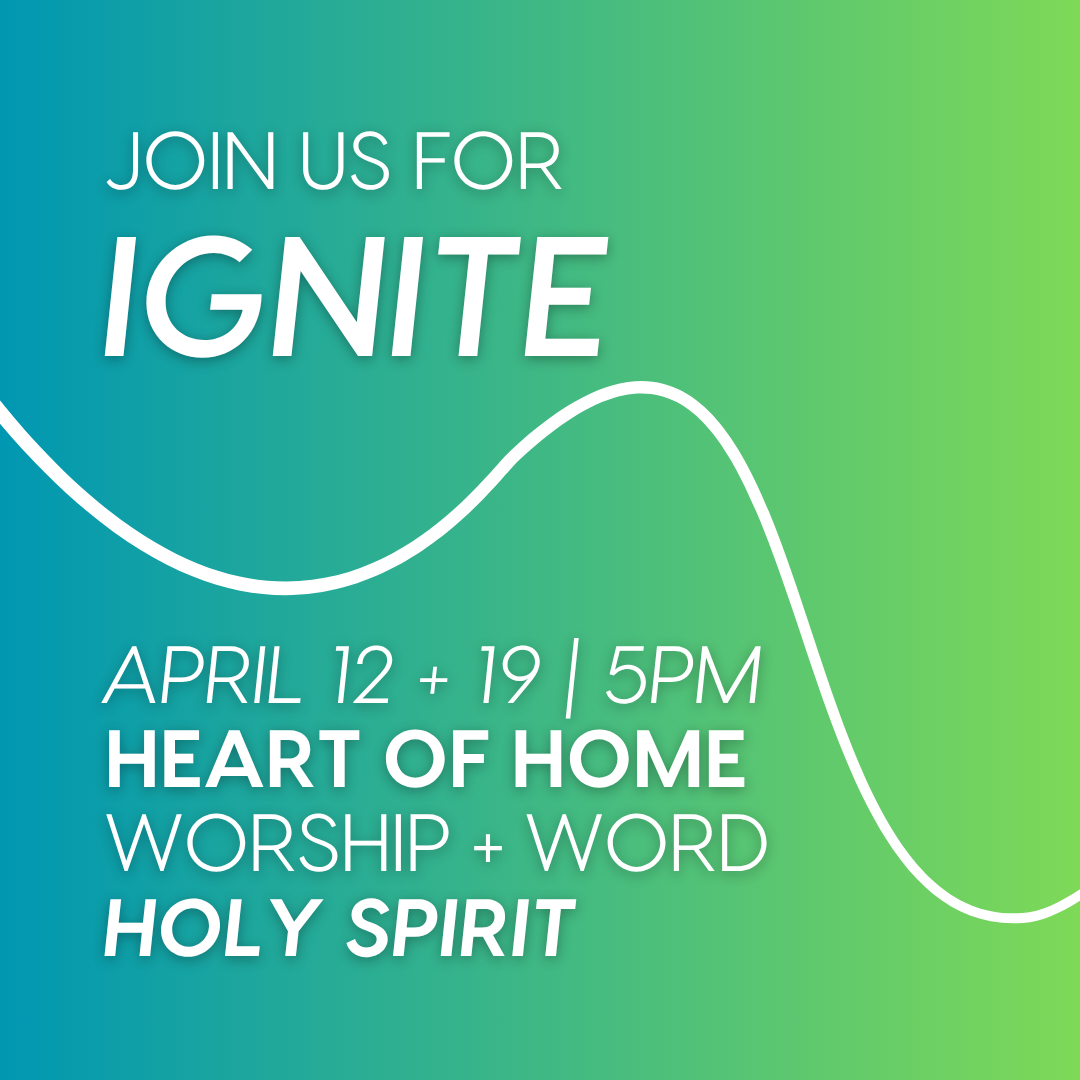 JOIN US FOR
IGNITE

APRIL 12 + 19 | 5PM
HEART OF HOME
WORSHIP + WORD
HOLY SPIRIT